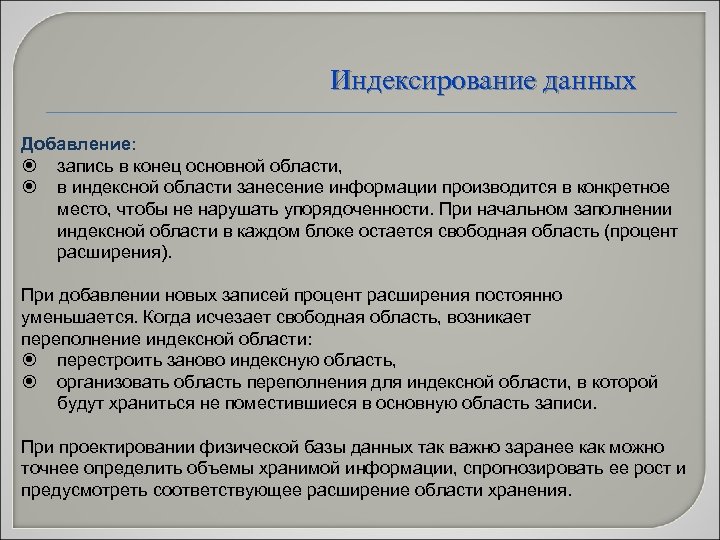 Индексирование данных

Добавление:
⦿ запись в конец основной области,
⦿ в индексной области занесение информации производится в конкретное место, чтобы не нарушать упорядоченности. При начальном заполнении индексной области в каждом блоке остается свободная область (процент расширения).

При добавлении новых записей процент расширения постоянно уменьшается. Когда исчезает свободная область, возникает переполнение индексной области:
⦿ перестроить заново индексную область,
⦿ организовать область переполнения для индексной области, в которой будут храниться не поместившиеся в основную область записи.

При проектировании физической базы данных так важно заранее как можно точнее определить объемы хранимой информации, спрогнозировать ее рост и предусмотреть соответствующее расширение области хранения.